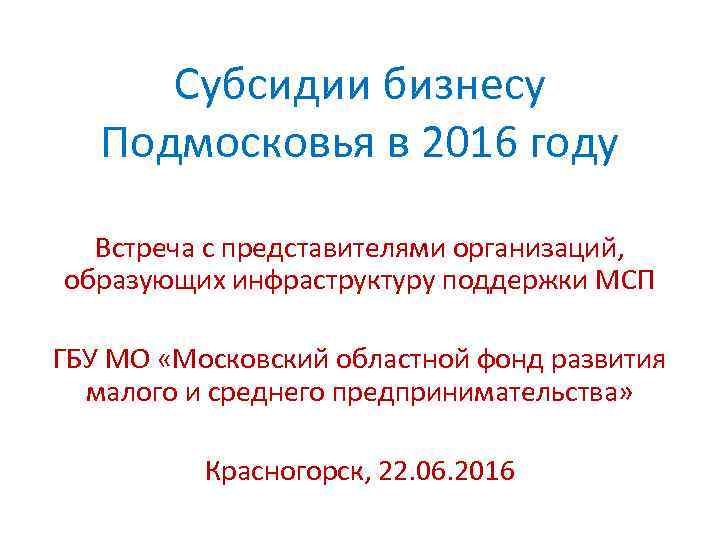 Субсидии бизнесу
Подмосковья в 2016 году

Встреча с представителями организаций, образующих инфраструктуру поддержки МСП

ГБУ МО «Московский областной фонд развития малого и среднего предпринимательства»

Красногорск, 22.06.2016